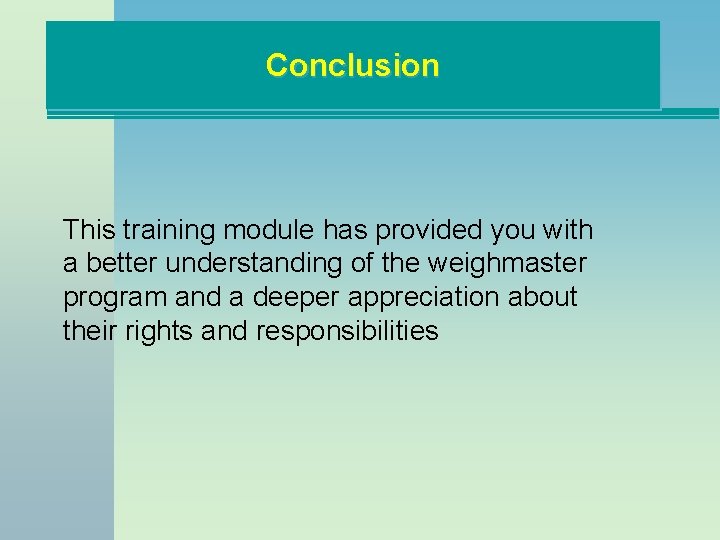 Conclusion

This training module has provided you with a better understanding of the weighmaster program and a deeper appreciation about their rights and responsibilities